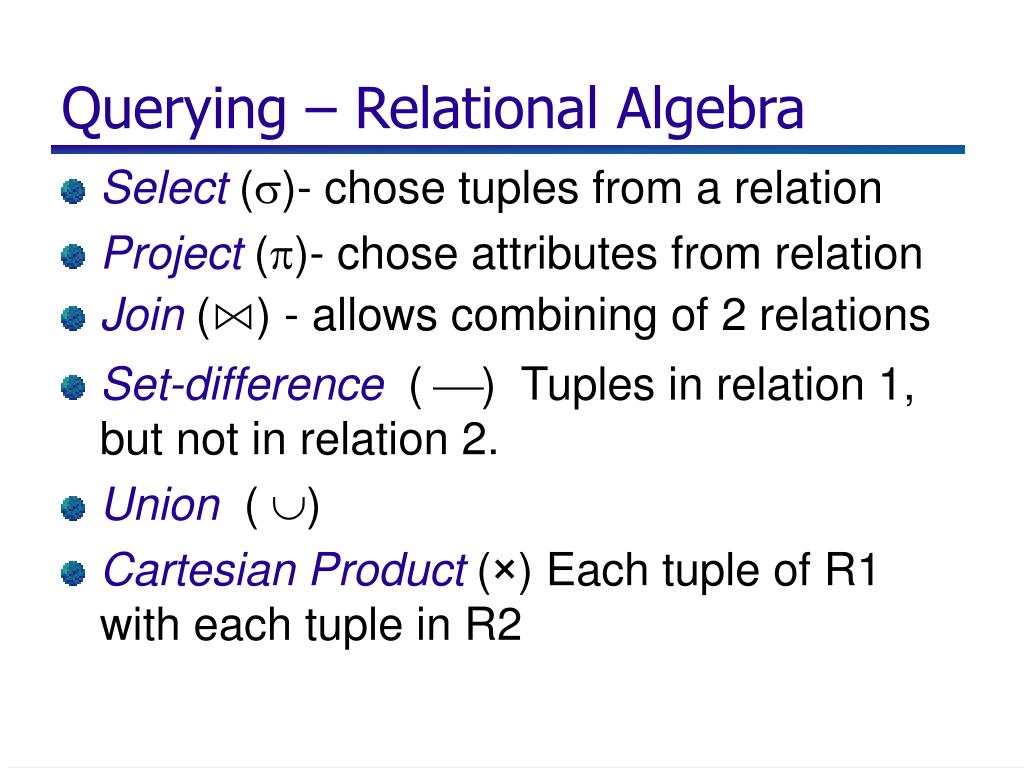 Querying – Relational Algebra

Select ($\sigma$)- chose tuples from a relation

Project ($\pi$)- chose attributes from relation

Join ($\bowtie$) - allows combining of 2 relations

Set-difference ( — ) Tuples in relation 1, but not in relation 2.

Union ( $\cup$)

Cartesian Product (×) Each tuple of R1 with each tuple in R2